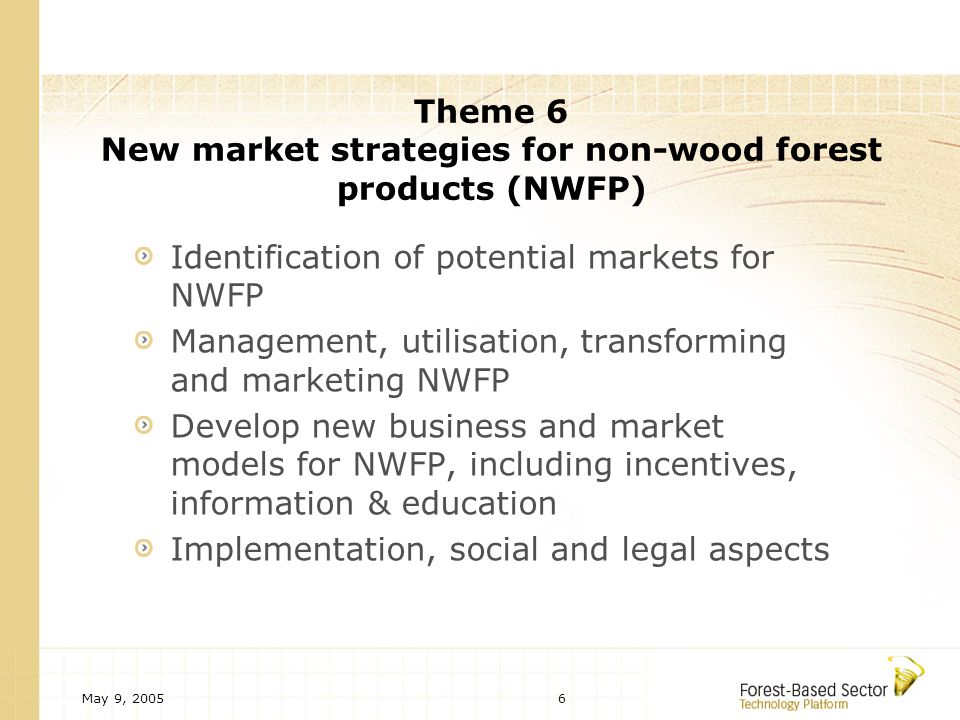 Theme 6
New market strategies for non-wood forest products (NWFP)

Identification of potential markets for NWFP

Management, utilisation, transforming and marketing NWFP

Develop new business and market models for NWFP, including incentives, information & education

Implementation, social and legal aspects

May 9, 2005

6

Forest-Based Sector
Technology Platform